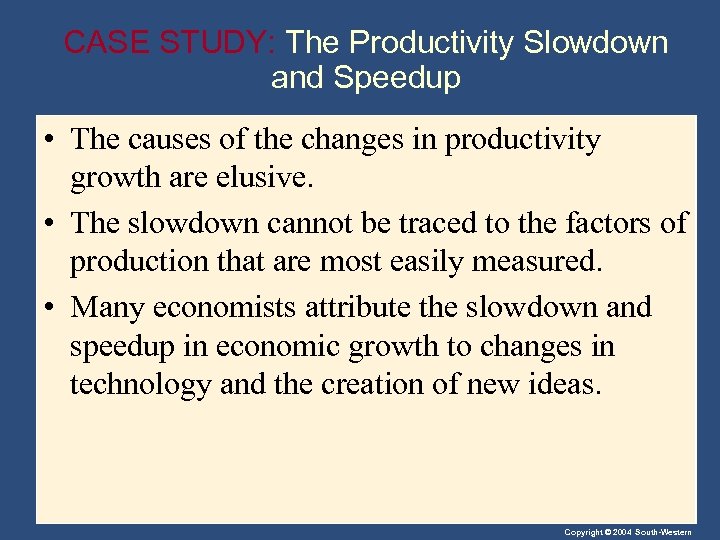 CASE STUDY: The Productivity Slowdown and Speedup

• The causes of the changes in productivity growth are elusive.

• The slowdown cannot be traced to the factors of production that are most easily measured.

• Many economists attribute the slowdown and speedup in economic growth to changes in technology and the creation of new ideas.

Copyright © 2004 South-Western